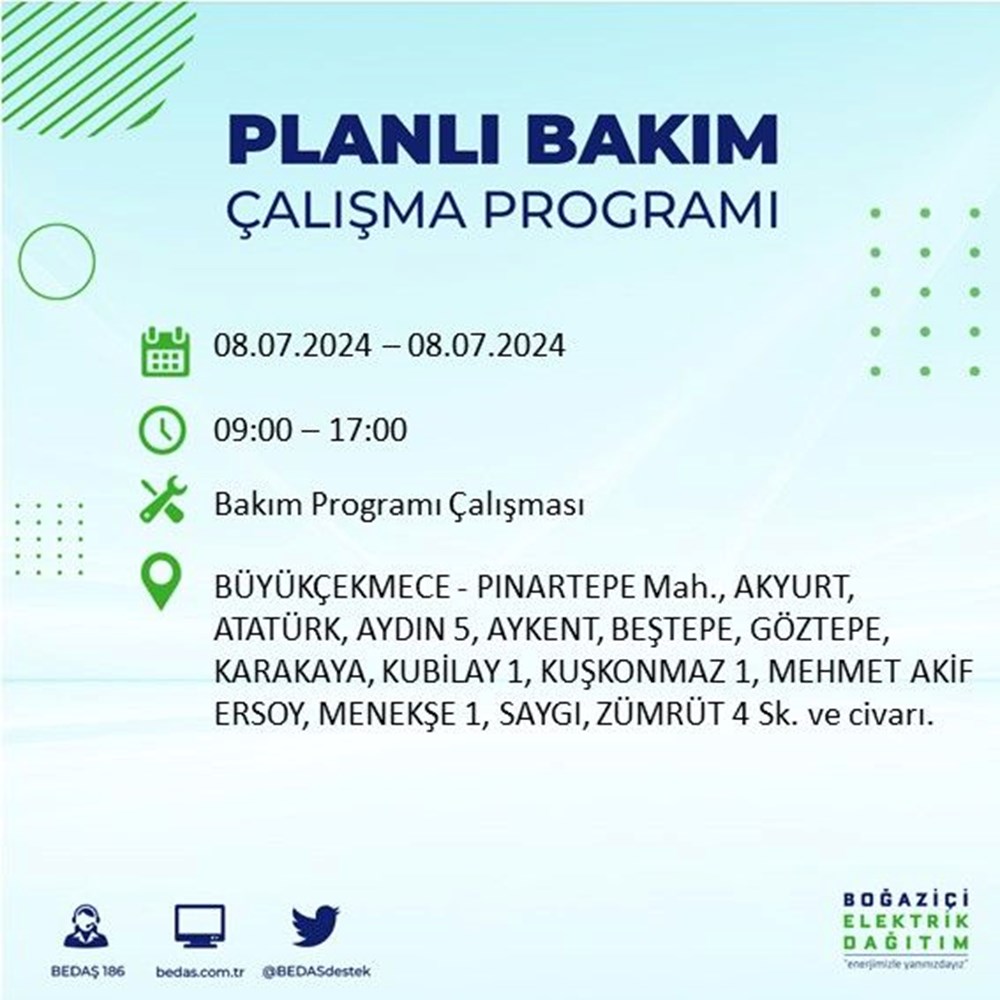 PLANLI BAKIM
ÇALIŞMA PROGRAMI

08.07.2024 – 08.07.2024

09:00 – 17:00

Bakım Programı Çalışması

BÜYÜKÇEKMECE - PINARTEPE Mah., AKYURT, ATATÜRK, AYDIN 5, AYKENT, BEŞTEPE, GÖZTEPE, KARAKAYA, KUBİLAY 1, KUŞKONMAZ 1, MEHMET AKİF ERSOY, MENEKŞE 1, SAYGI, ZÜMRÜT 4 Sk. ve civarı.

BEDAŞ 186
bedas.com.tr
@BEDASdestek

BOĞAZİÇİ
ELEKTRİK
DAĞITIM
"enerjimizle yanınızdayız"